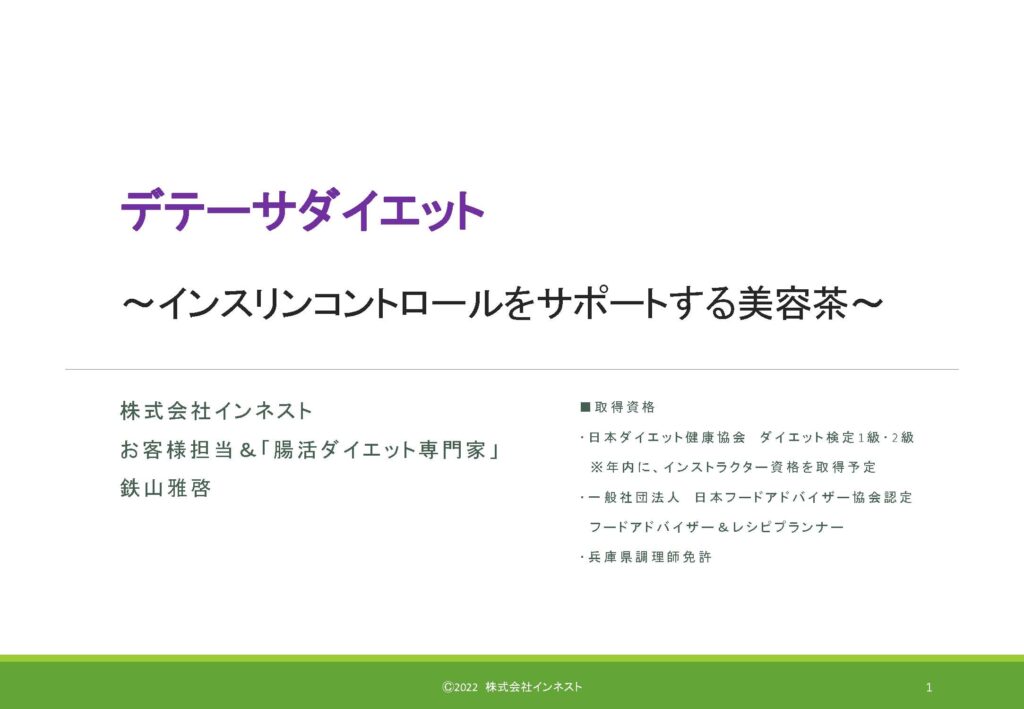 デテーサダイエット

～インスリンコントロールをサポートする美容茶～

株式会社インネスト
お客様担当＆「腸活ダイエット専門家」
鉄山雅啓

■取得資格
・日本ダイエット健康協会　ダイエット検定1級・2級
※年内に、インストラクター資格を取得予定
・一般社団法人　日本フードアドバイザー協会認定
フードアドバイザー＆レシピプランナー
・兵庫県調理師免許

©2022　株式会社インネスト

1